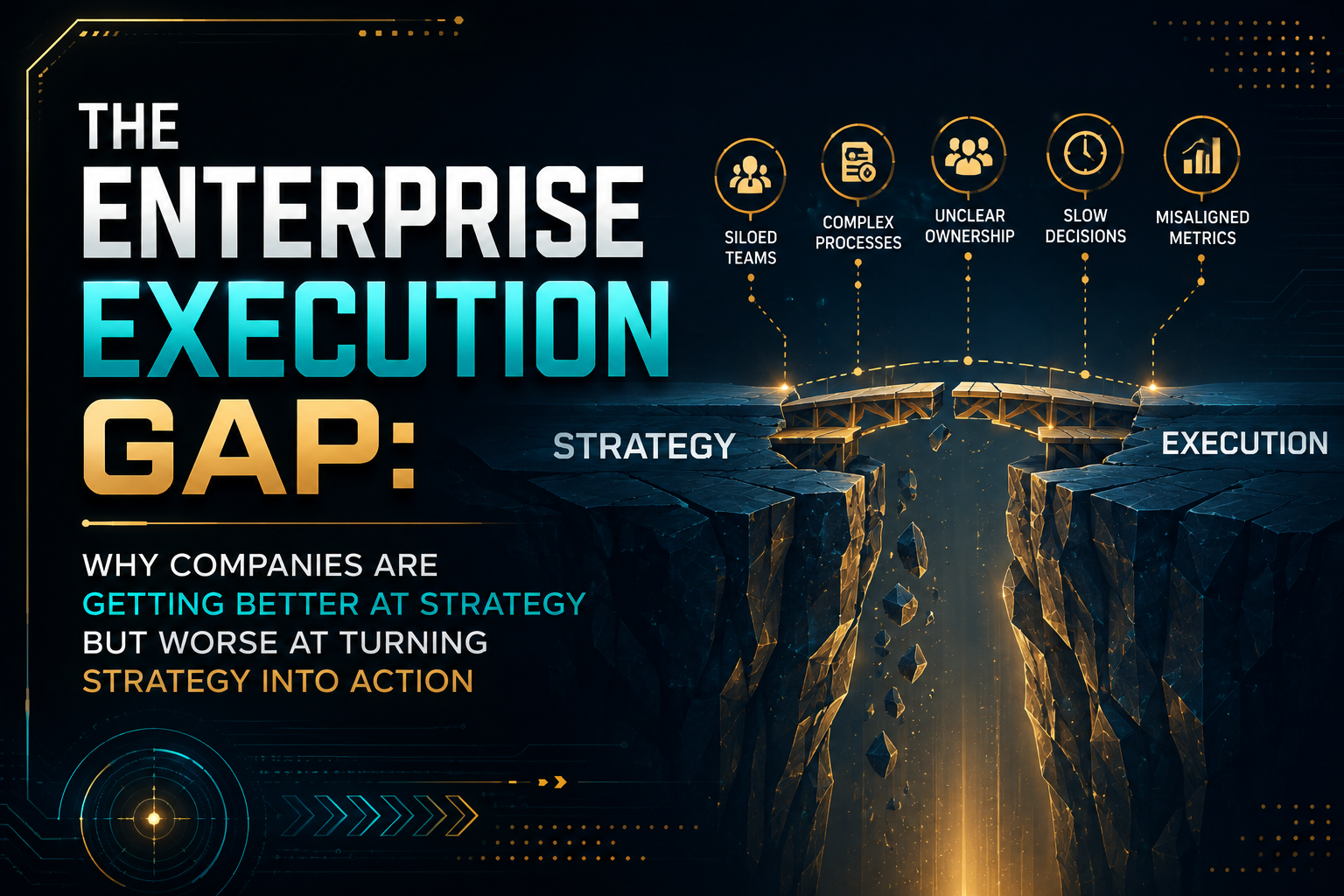 THE ENTERPRISE EXECUTION GAP:

WHY COMPANIES ARE GETTING BETTER AT STRATEGY BUT WORSE AT TURNING STRATEGY INTO ACTION

SILOED TEAMS

COMPLEX PROCESSES

UNCLEAR OWNERSHIP

SLOW DECISIONS

MISALIGNED METRICS

STRATEGY

EXECUTION